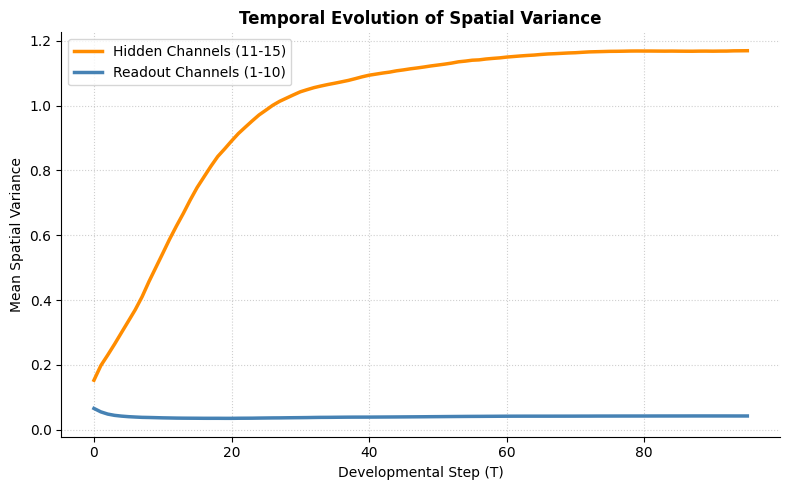 Temporal Evolution of Spatial Variance

Hidden Channels (11-15)
Readout Channels (1-10)

Mean Spatial Variance

1.2
1.0
0.8
0.6
0.4
0.2
0.0

0
20
40
60
80

Developmental Step (T)